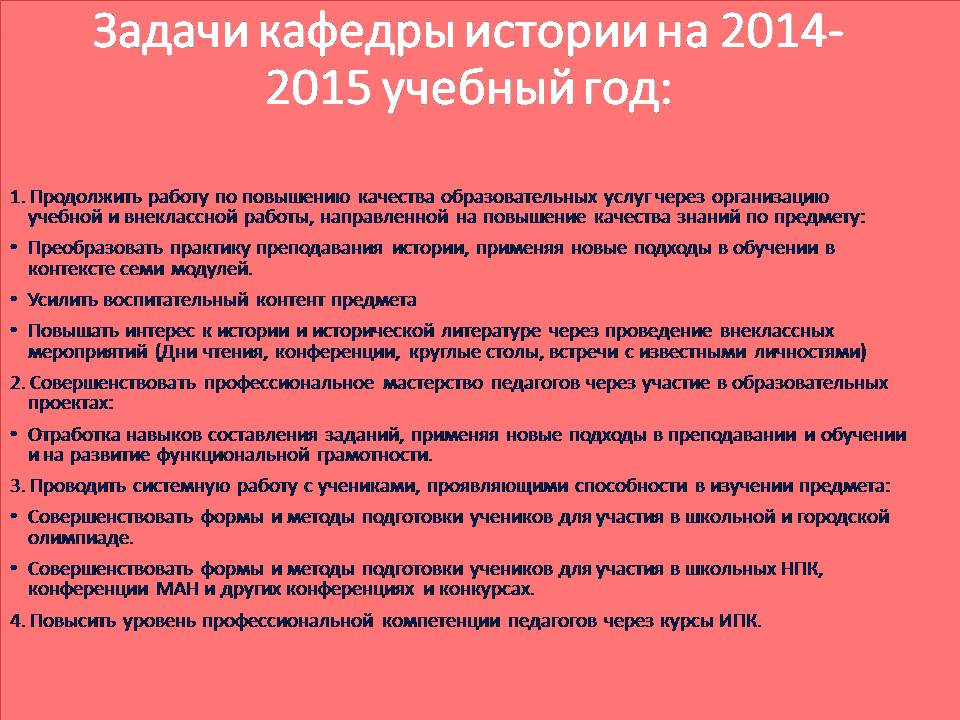 Задачи кафедры истории на 2014-2015 учебный год:

1. Продолжить работу по повышению качества образовательных услуг через организацию учебной и внеклассной работы, направленной на повышение качества знаний по предмету:

• Преобразовать практику преподавания истории, применяя новые подходы в обучении в контексте семи модулей.

• Усилить воспитательный контент предмета

• Повышать интерес к истории и исторической литературе через проведение внеклассных мероприятий (Дни чтения, конференции, круглые столы, встречи с известными личностями)

2. Совершенствовать профессиональное мастерство педагогов через участие в образовательных проектах:

• Отработка навыков составления заданий, применяя новые подходы в преподавании и обучении и на развитие функциональной грамотности.

3. Проводить системную работу с учениками, проявляющими способности в изучении предмета:

• Совершенствовать формы и методы подготовки учеников для участия в школьной и городской олимпиаде.

• Совершенствовать формы и методы подготовки учеников для участия в школьных НПК, конференции МАН и других конференциях и конкурсах.

4. Повысить уровень профессиональной компетенции педагогов через курсы ИПК.